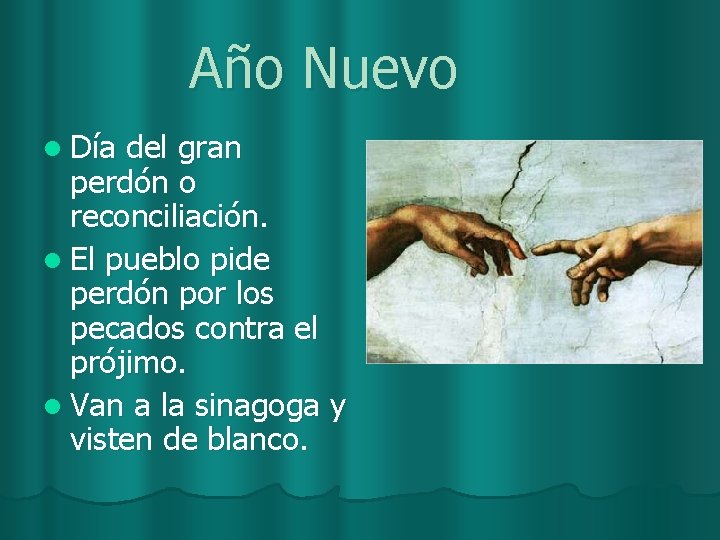 Año Nuevo

- Día del gran perdón o reconciliación.
- El pueblo pide perdón por los pecados contra el prójimo.
- Van a la sinagoga y visten de blanco.